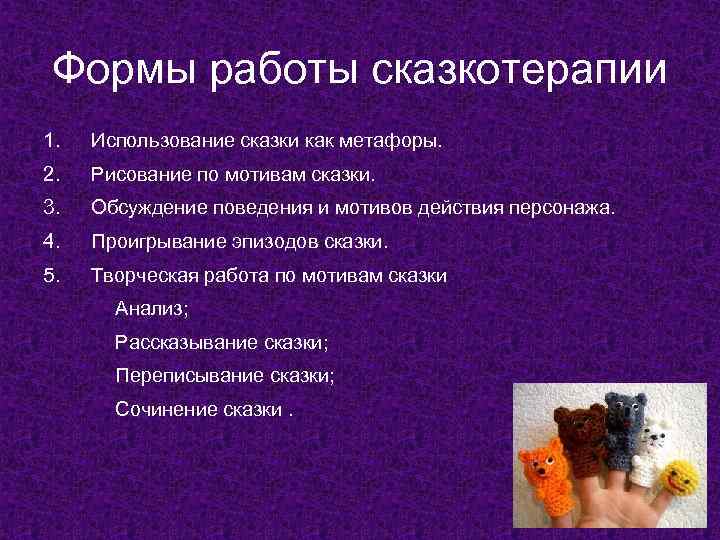 Формы работы сказкотерапии

1. Использование сказки как метафоры.
2. Рисование по мотивам сказки.
3. Обсуждение поведения и мотивов действия персонажа.
4. Проигрывание эпизодов сказки.
5. Творческая работа по мотивам сказки

Анализ;

Рассказывание сказки;

Переписывание сказки;

Сочинение сказки .